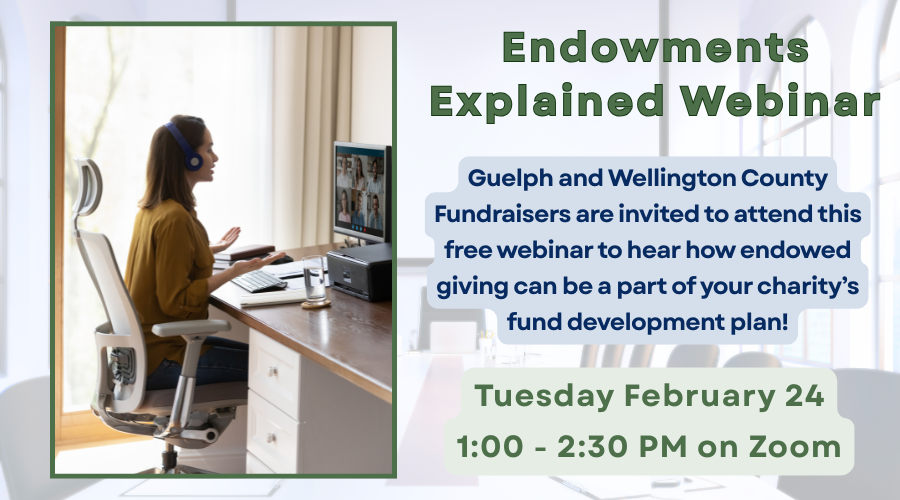 Endowments Explained Webinar

Guelph and Wellington County Fundraisers are invited to attend this free webinar to hear how endowed giving can be a part of your charity's fund development plan!

Tuesday February 24
1:00 - 2:30 PM on Zoom